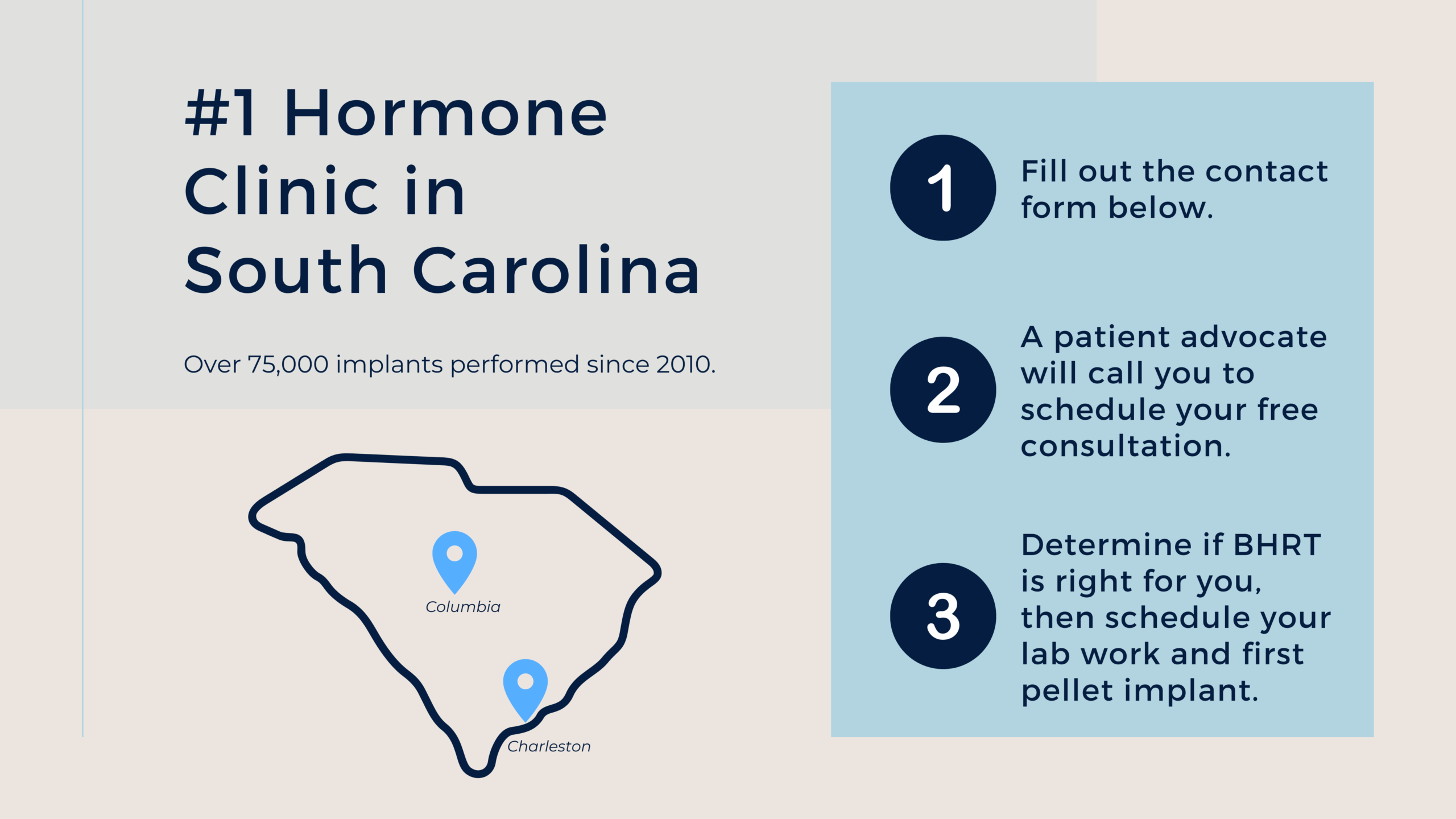 #1 Hormone Clinic in South Carolina

Over 75,000 implants performed since 2010.

Columbia

Charleston

1
Fill out the contact form below.

2
A patient advocate will call you to schedule your free consultation.

3
Determine if BHRT is right for you, then schedule your lab work and first pellet implant.